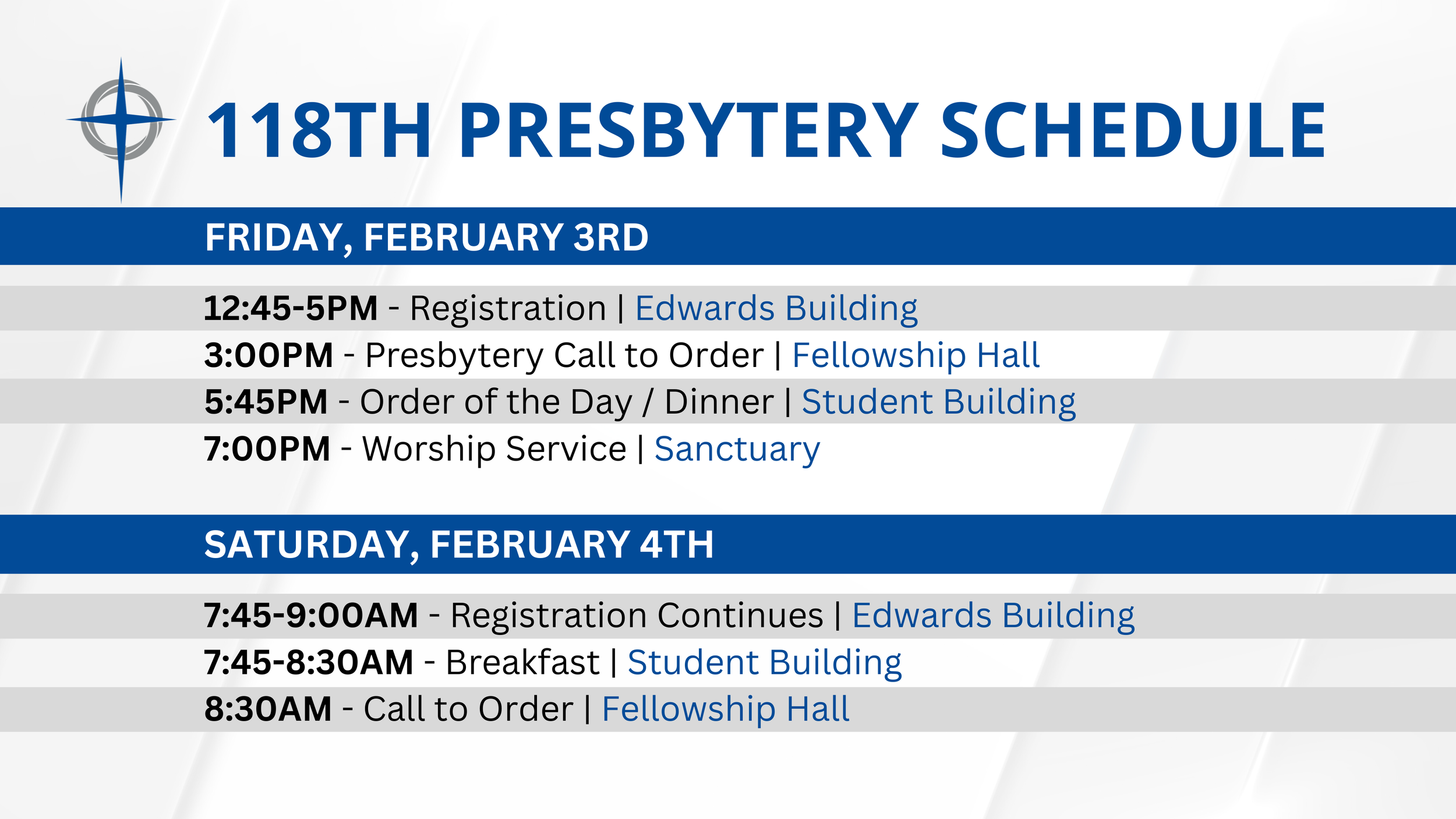 118TH PRESBYTERY SCHEDULE

FRIDAY, FEBRUARY 3RD

12:45-5PM - Registration | Edwards Building
3:00PM - Presbytery Call to Order | Fellowship Hall
5:45PM - Order of the Day / Dinner | Student Building
7:00PM - Worship Service | Sanctuary

SATURDAY, FEBRUARY 4TH

7:45-9:00AM - Registration Continues | Edwards Building
7:45-8:30AM - Breakfast | Student Building
8:30AM - Call to Order | Fellowship Hall